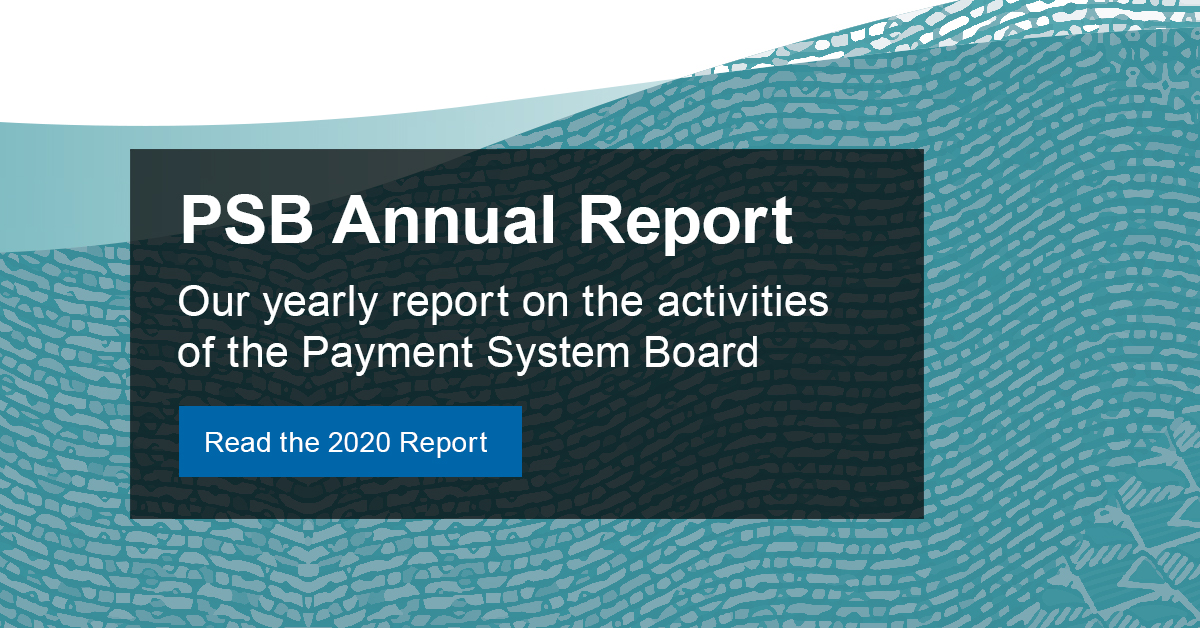 PSB Annual Report

Our yearly report on the activities of the Payment System Board

Read the 2020 Report